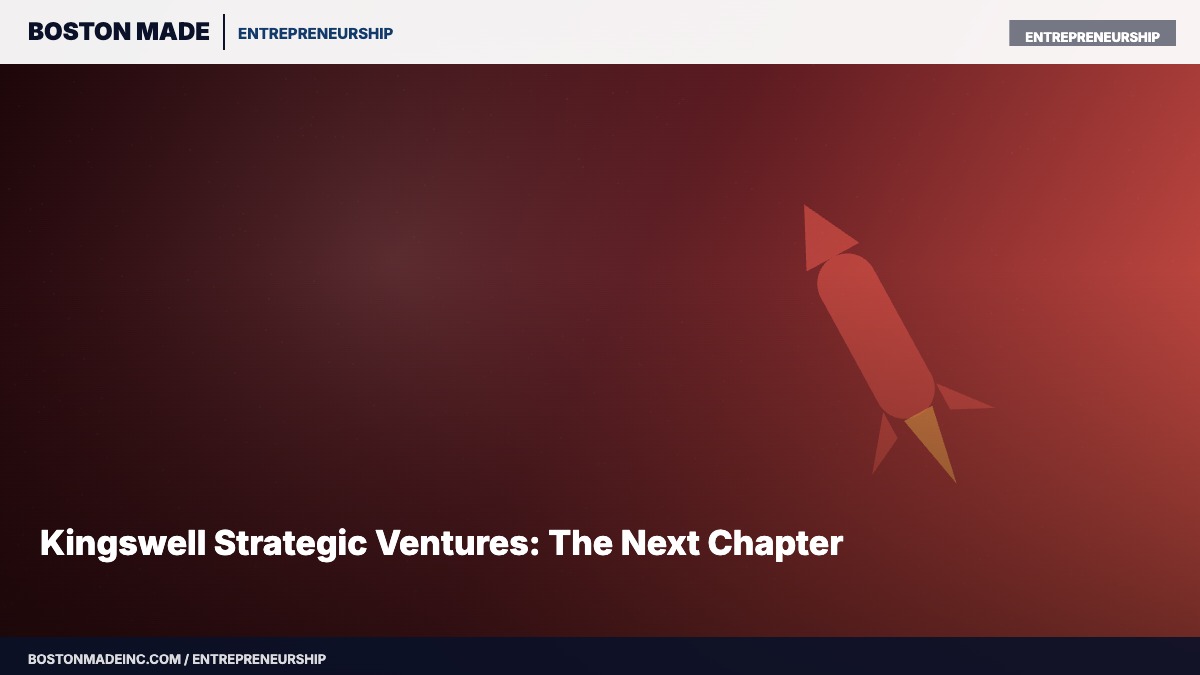 BOSTON MADE | ENTREPRENEURSHIP

ENTREPRENEURSHIP

Kingswell Strategic Ventures: The Next Chapter

BOSTONMADEINC.COM / ENTREPRENEURSHIP